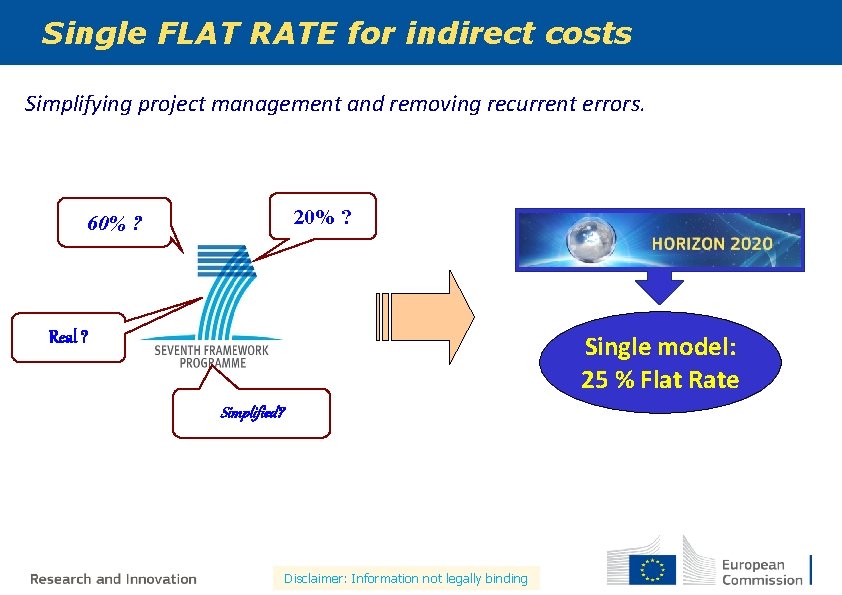 Single FLAT RATE for indirect costs

Simplifying project management and removing recurrent errors.

60% ?

20% ?

Real ?

SEVENTH FRAMEWORK PROGRAMME

Simplified?

HORIZON 2020

Single model: 25 % Flat Rate

Research and Innovation

Disclaimer: Information not legally binding

European Commission